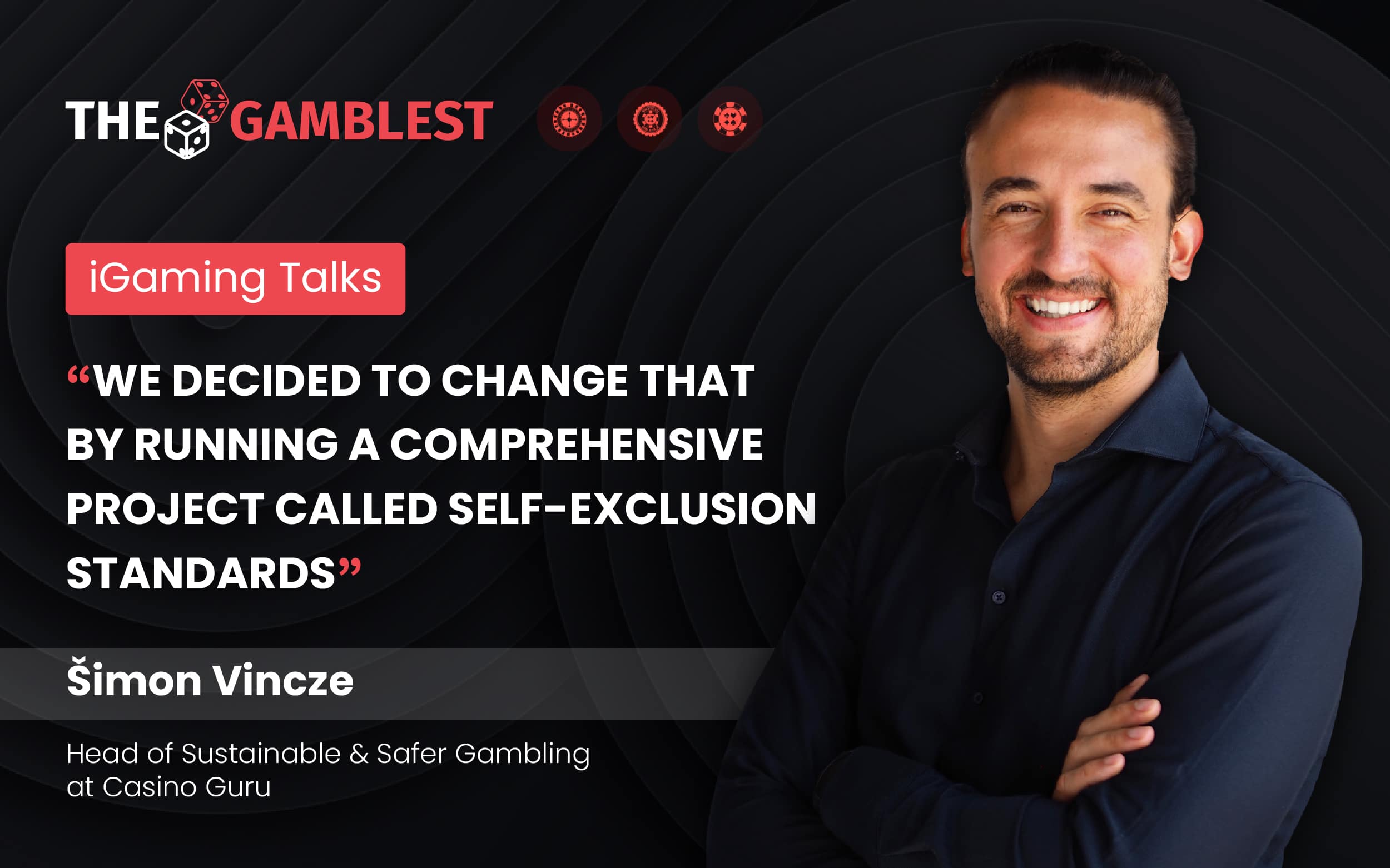 THE GAMBLEST

iGaming Talks

“WE DECIDED TO CHANGE THAT BY RUNNING A COMPREHENSIVE PROJECT CALLED SELF-EXCLUSION STANDARDS”

Šimon Vincze

Head of Sustainable & Safer Gambling at Casino Guru